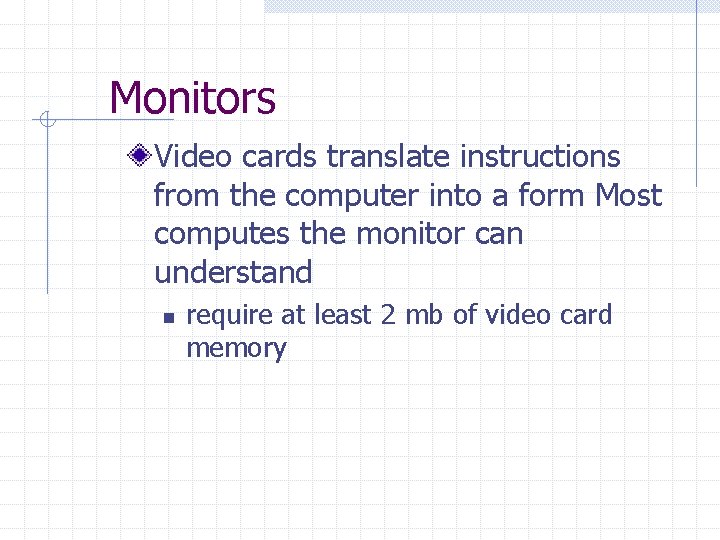 Monitors

Video cards translate instructions from the computer into a form Most computes the monitor can understand

require at least 2 mb of video card memory